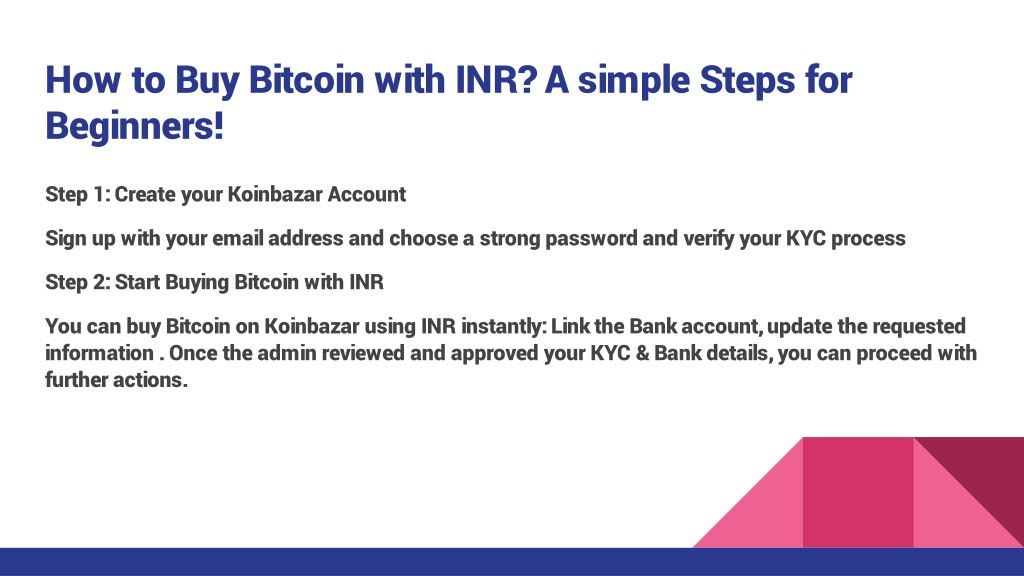 How to Buy Bitcoin with INR? A simple Steps for Beginners!

Step 1: Create your Koinbazar Account

Sign up with your email address and choose a strong password and verify your KYC process

Step 2: Start Buying Bitcoin with INR

You can buy Bitcoin on Koinbazar using INR instantly: Link the Bank account, update the requested information . Once the admin reviewed and approved your KYC & Bank details, you can proceed with further actions.